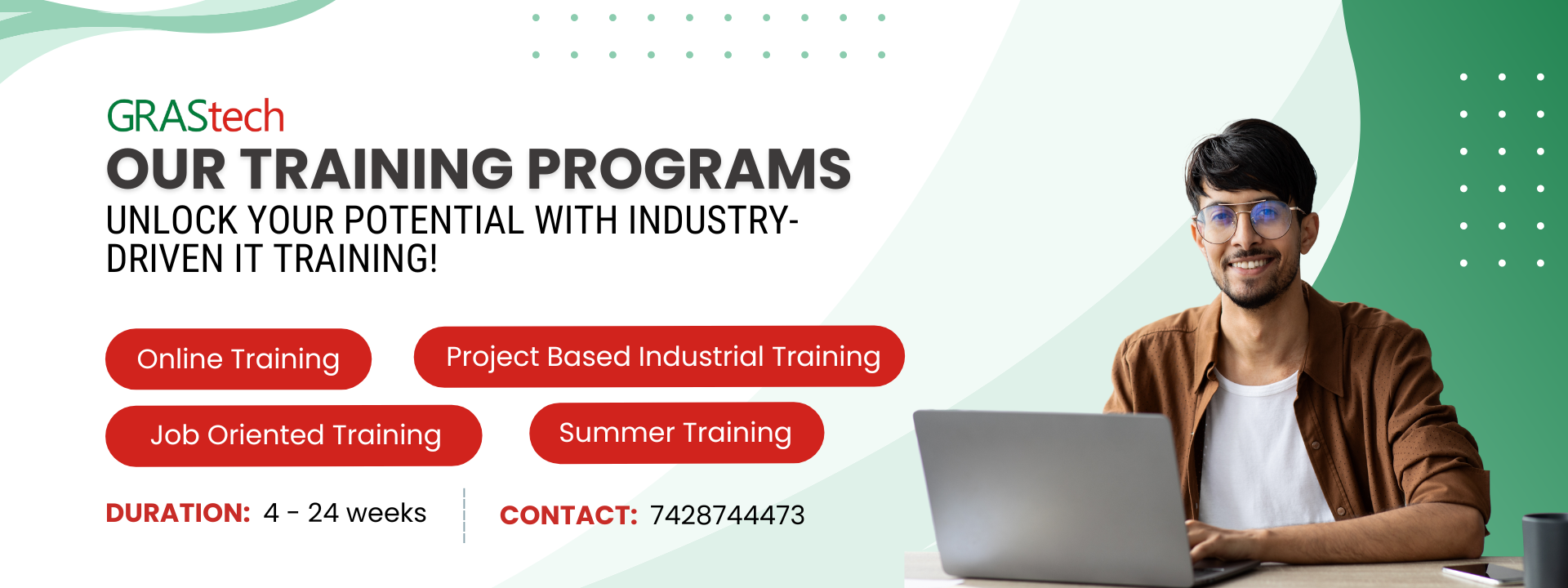 GRAStech
OUR TRAINING PROGRAMS
UNLOCK YOUR POTENTIAL WITH INDUSTRY-DRIVEN IT TRAINING!

Online Training
Project Based Industrial Training
Job Oriented Training
Summer Training

DURATION: 4 - 24 weeks
CONTACT: 7428744473